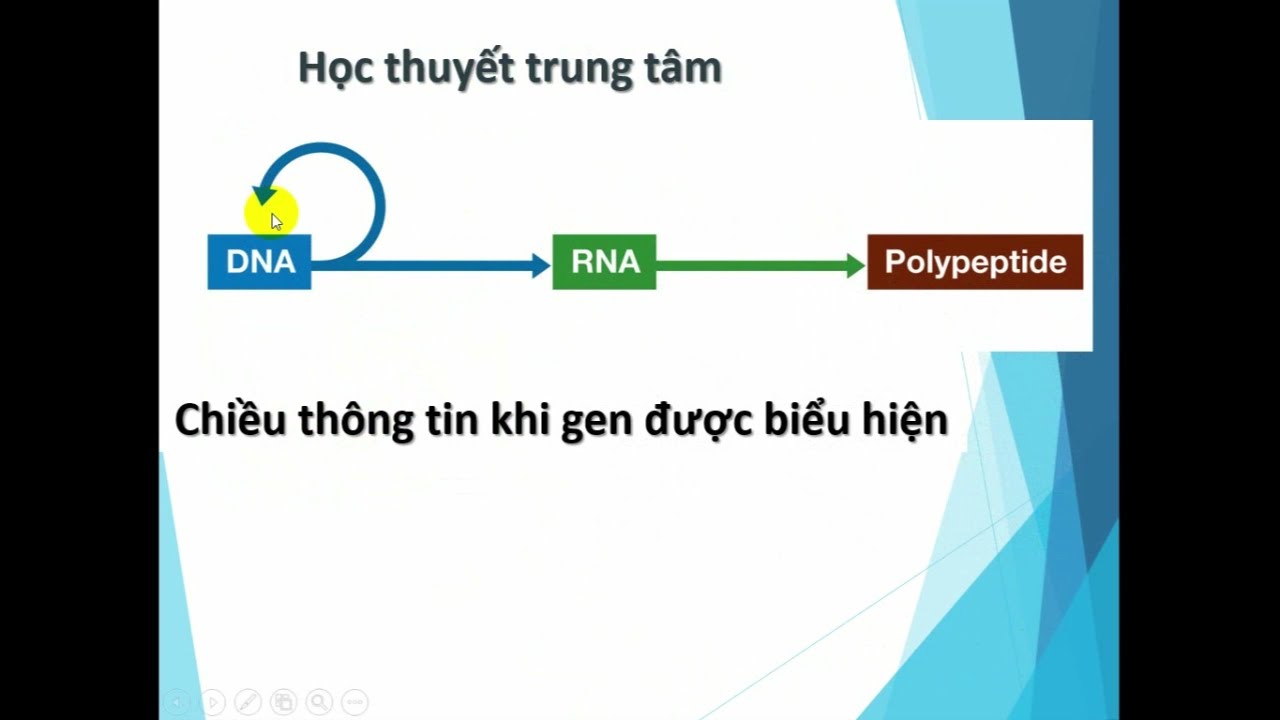 Học thuyết trung tâm

DNA

RNA

Polypeptide

Chiều thông tin khi gen được biểu hiện